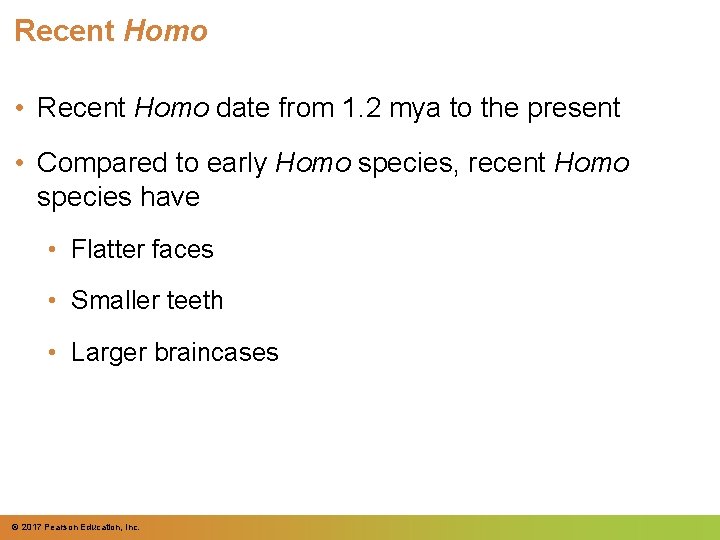 Recent Homo

• Recent Homo date from 1.2 mya to the present

• Compared to early Homo species, recent Homo species have

• Flatter faces

• Smaller teeth

• Larger braincases

© 2017 Pearson Education, Inc.